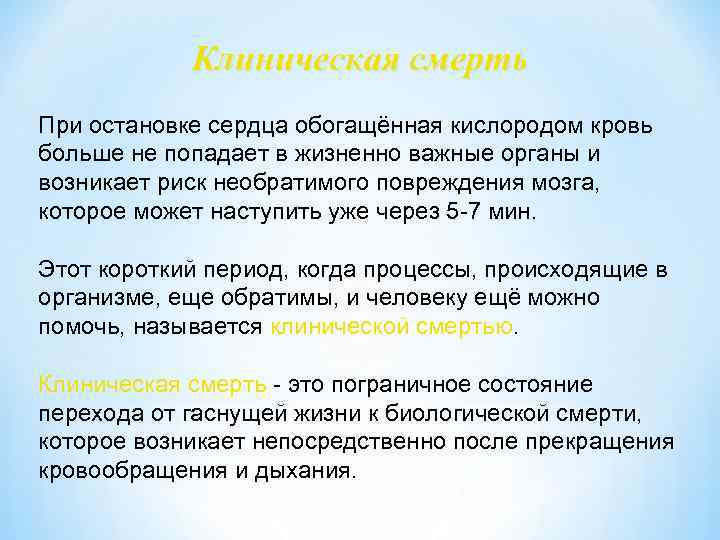 Клиническая смерть

При остановке сердца обогащённая кислородом кровь больше не попадает в жизненно важные органы и возникает риск необратимого повреждения мозга, которое может наступить уже через 5-7 мин.

Этот короткий период, когда процессы, происходящие в организме, еще обратимы, и человеку ещё можно помочь, называется клинической смертью.

Клиническая смерть - это пограничное состояние перехода от гаснущей жизни к биологической смерти, которое возникает непосредственно после прекращения кровообращения и дыхания.